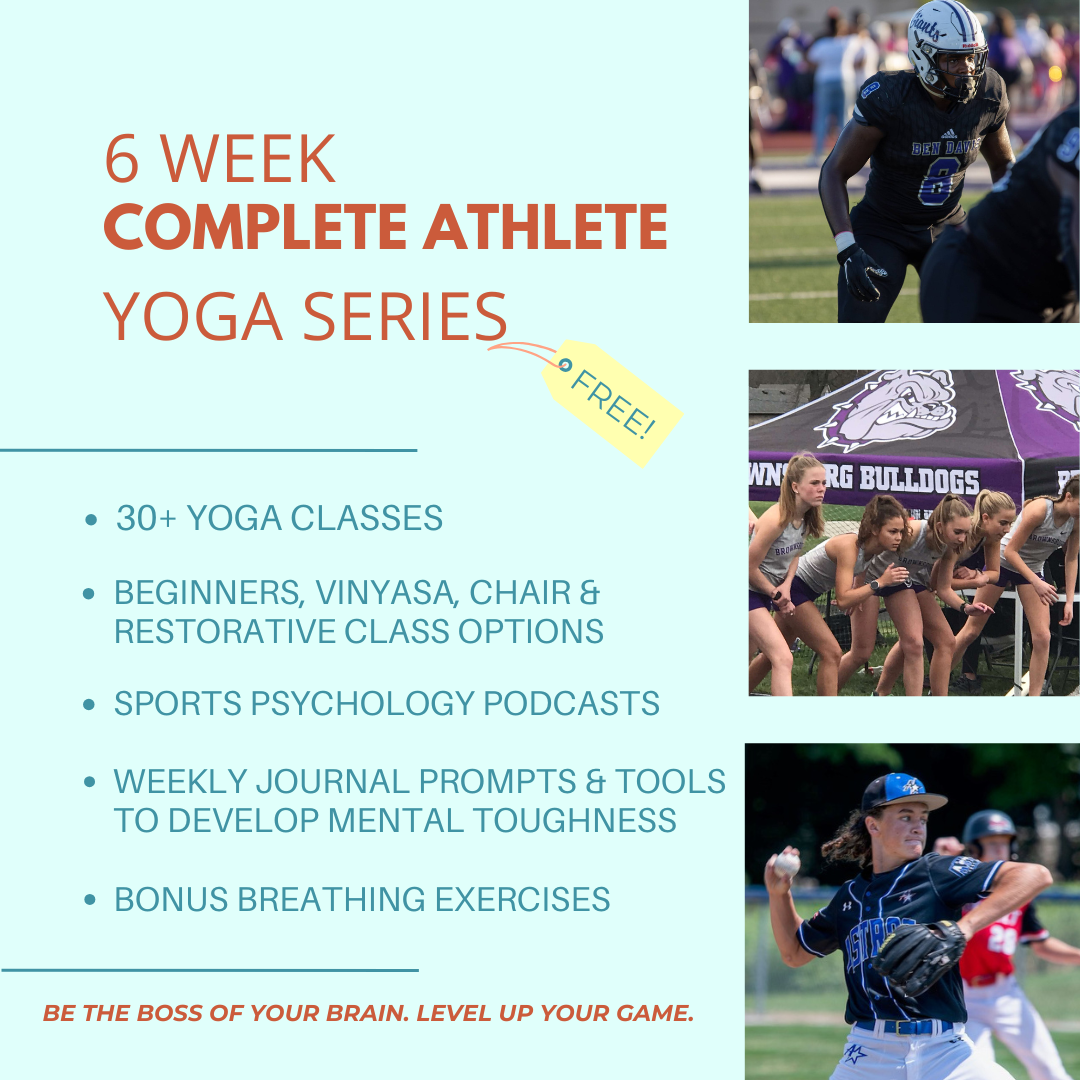 6 WEEK
COMPLETE ATHLETE
YOGA SERIES

FREE!

- 30+ YOGA CLASSES
- BEGINNERS, VINYASA, CHAIR & RESTORATIVE CLASS OPTIONS
- SPORTS PSYCHOLOGY PODCASTS
- WEEKLY JOURNAL PROMPTS & TOOLS TO DEVELOP MENTAL TOUGHNESS
- BONUS BREATHING EXERCISES

BE THE BOSS OF YOUR BRAIN. LEVEL UP YOUR GAME.

Giants
BEN DAVIS
8
WNSBURG BULLDOGS
ASTROS
28